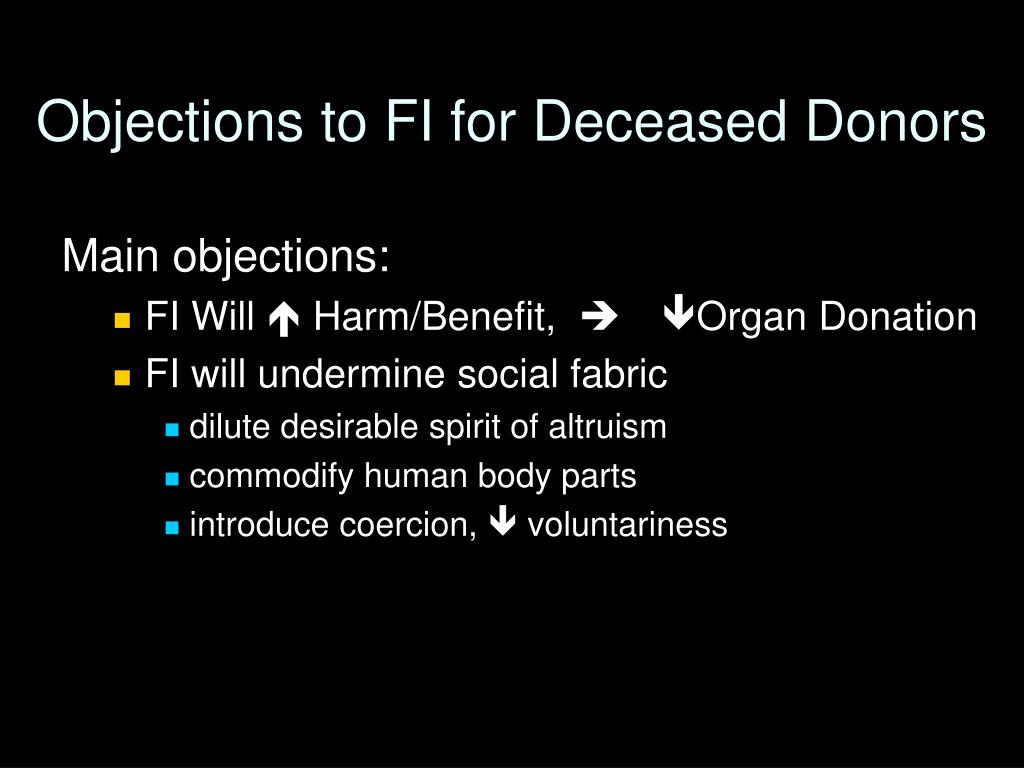 Objections to FI for Deceased Donors

Main objections:

- FI Will ↑ Harm/Benefit, → ↓Organ Donation
- FI will undermine social fabric
  - dilute desirable spirit of altruism
  - commodify human body parts
  - introduce coercion, ↓ voluntariness